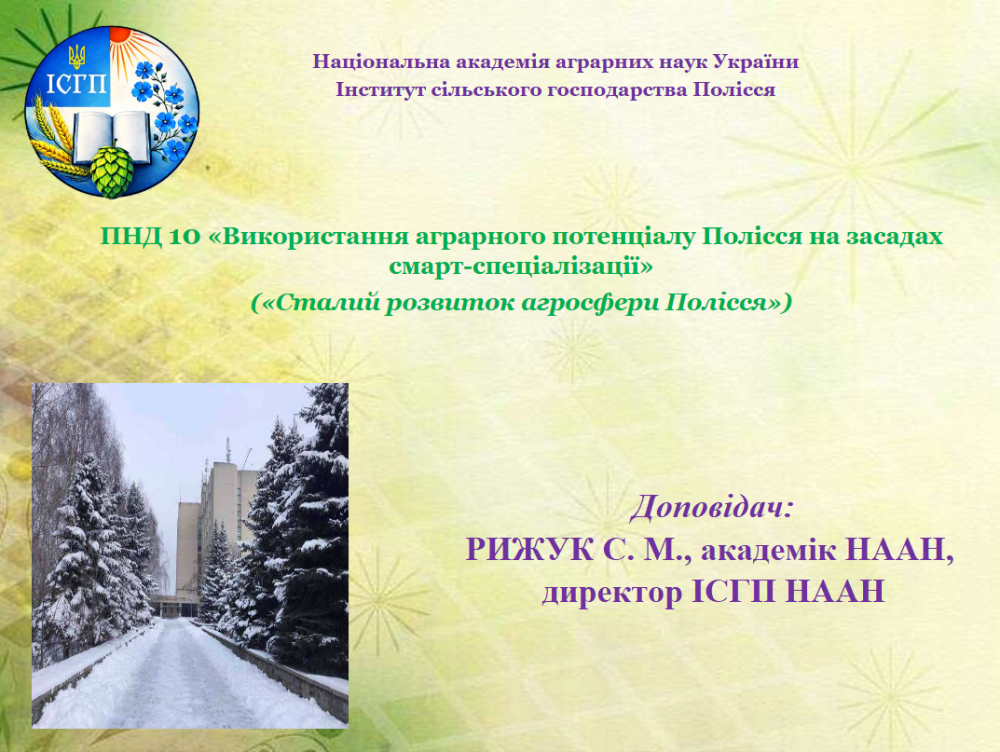 ІСГП

Національна академія аграрних наук України
Інститут сільського господарства Полісся

ПНД 10 «Використання аграрного потенціалу Полісся на засадах смарт-спеціалізації»
(«Сталий розвиток агросфери Полісся»)

Доповідач:
РИЖУК С. М., академік НААН,
директор ІСГП НААН